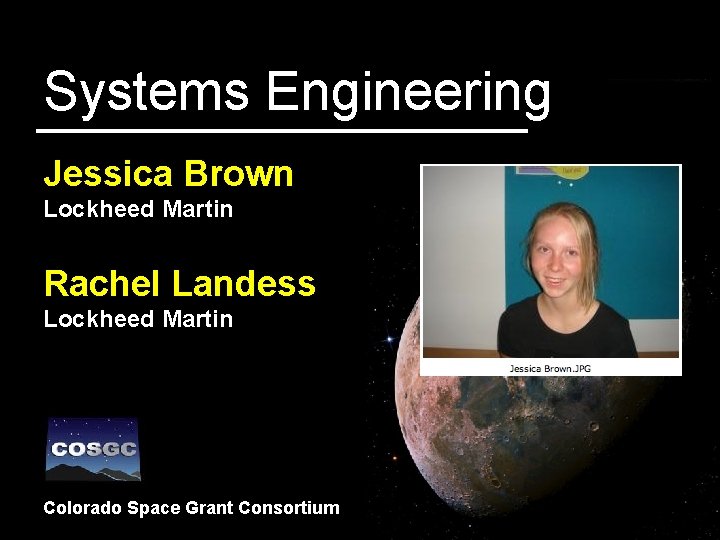 Systems Engineering

Jessica Brown
Lockheed Martin

Rachel Landess
Lockheed Martin

Jessica Brown.JPG

COSGC

Colorado Space Grant Consortium